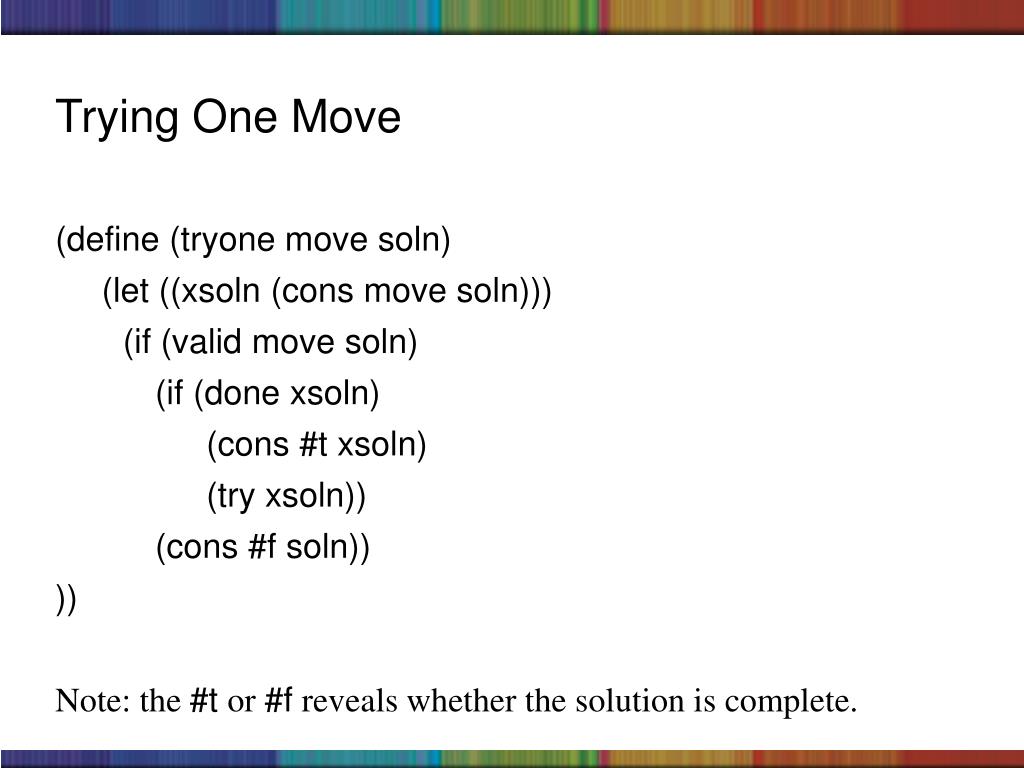 Trying One Move

(define (tryone move soln)
    (let ((xsoln (cons move soln)))
      (if (valid move soln)
          (if (done xsoln)
               (cons #t xsoln)
               (try xsoln))
          (cons #f soln))
))

Note: the #t or #f reveals whether the solution is complete.